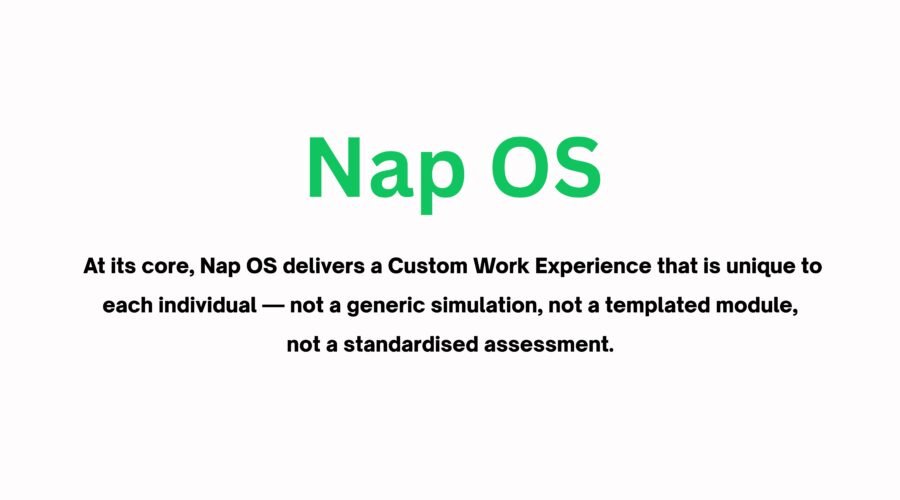 Nap OS

At its core, Nap OS delivers a Custom Work Experience that is unique to each individual — not a generic simulation, not a templated module, not a standardised assessment.